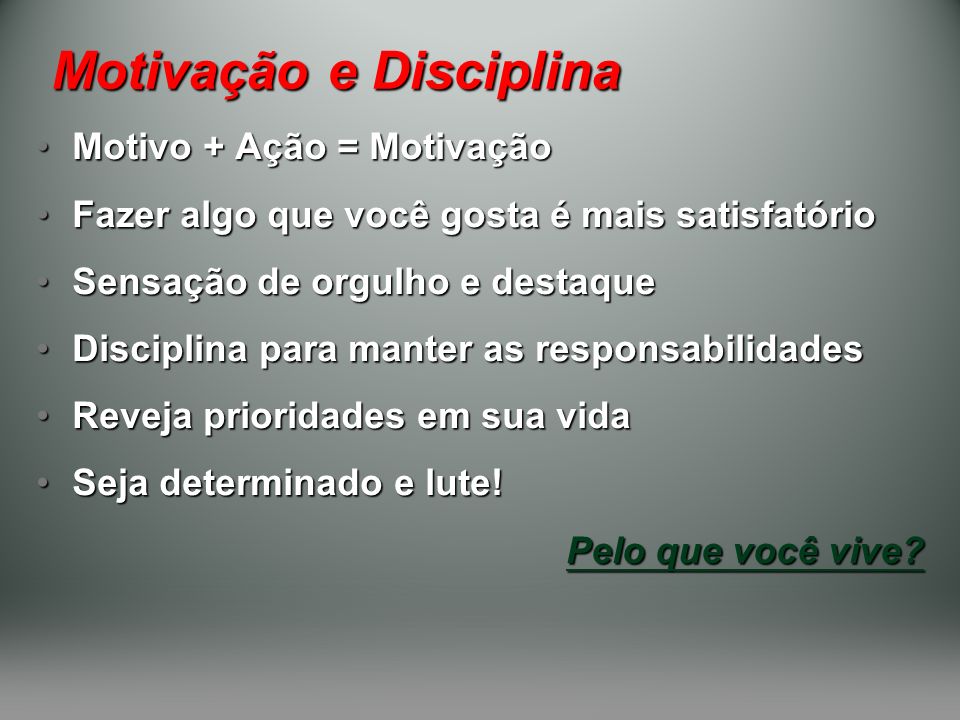 Motivação e Disciplina

• Motivo + Ação = Motivação
• Fazer algo que você gosta é mais satisfatório
• Sensação de orgulho e destaque
• Disciplina para manter as responsabilidades
• Reveja prioridades em sua vida
• Seja determinado e lute!

Pelo que você vive?